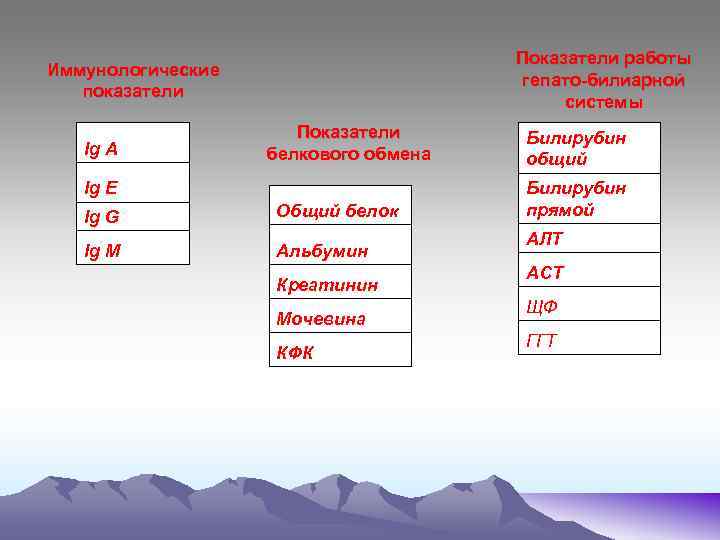 Иммунологические показатели

| Ig A |
|---|
| Ig E |
| Ig G |
| Ig M |

Показатели белкового обмена

| Общий белок |
|---|
| Альбумин |
| Креатинин |
| Мочевина |
| КФК |

Показатели работы гепато-билиарной системы

| Билирубин общий |
|---|
| Билирубин прямой |
| АЛТ |
| АСТ |
| ЩФ |
| ГГТ |